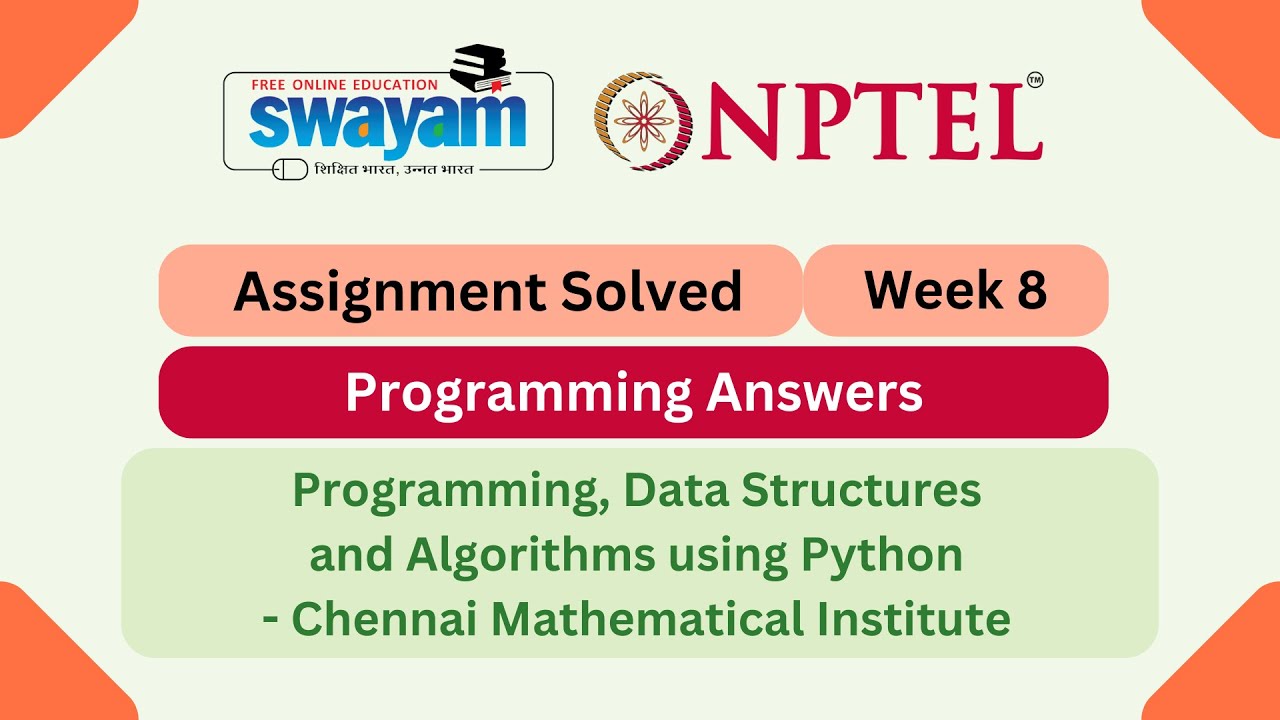 FREE ONLINE EDUCATION
swayam
शिक्षित भारत, उन्नत भारत

NPTEL™

Assignment Solved

Week 8

Programming Answers

Programming, Data Structures and Algorithms using Python - Chennai Mathematical Institute